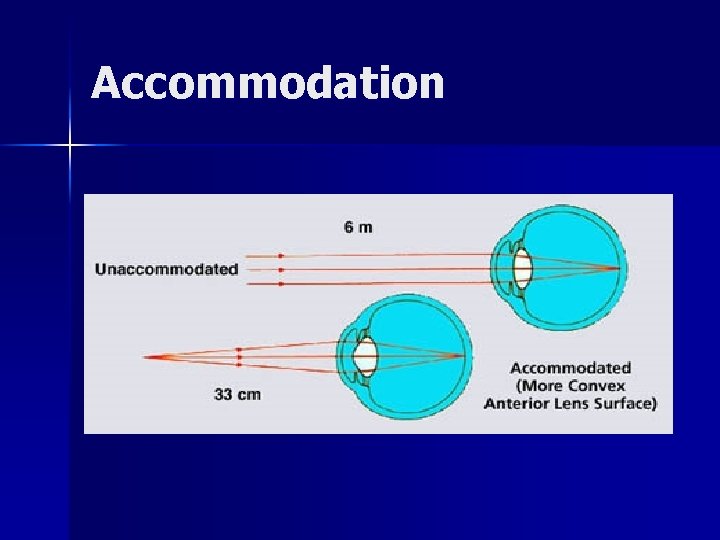 Accommodation

6 m

Unaccommodated

33 cm

Accommodated
(More Convex
Anterior Lens Surface)